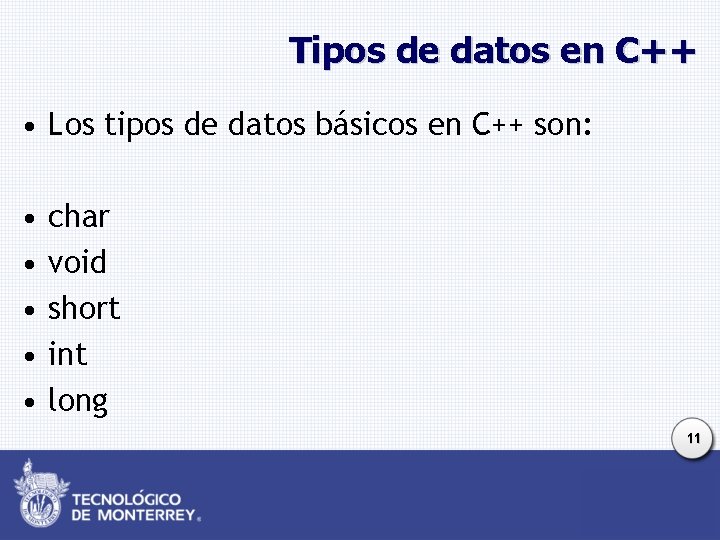 Tipos de datos en C++

• Los tipos de datos básicos en C++ son:

• char
• void
• short
• int
• long

11

TECNOLÓGICO DE MONTERREY®